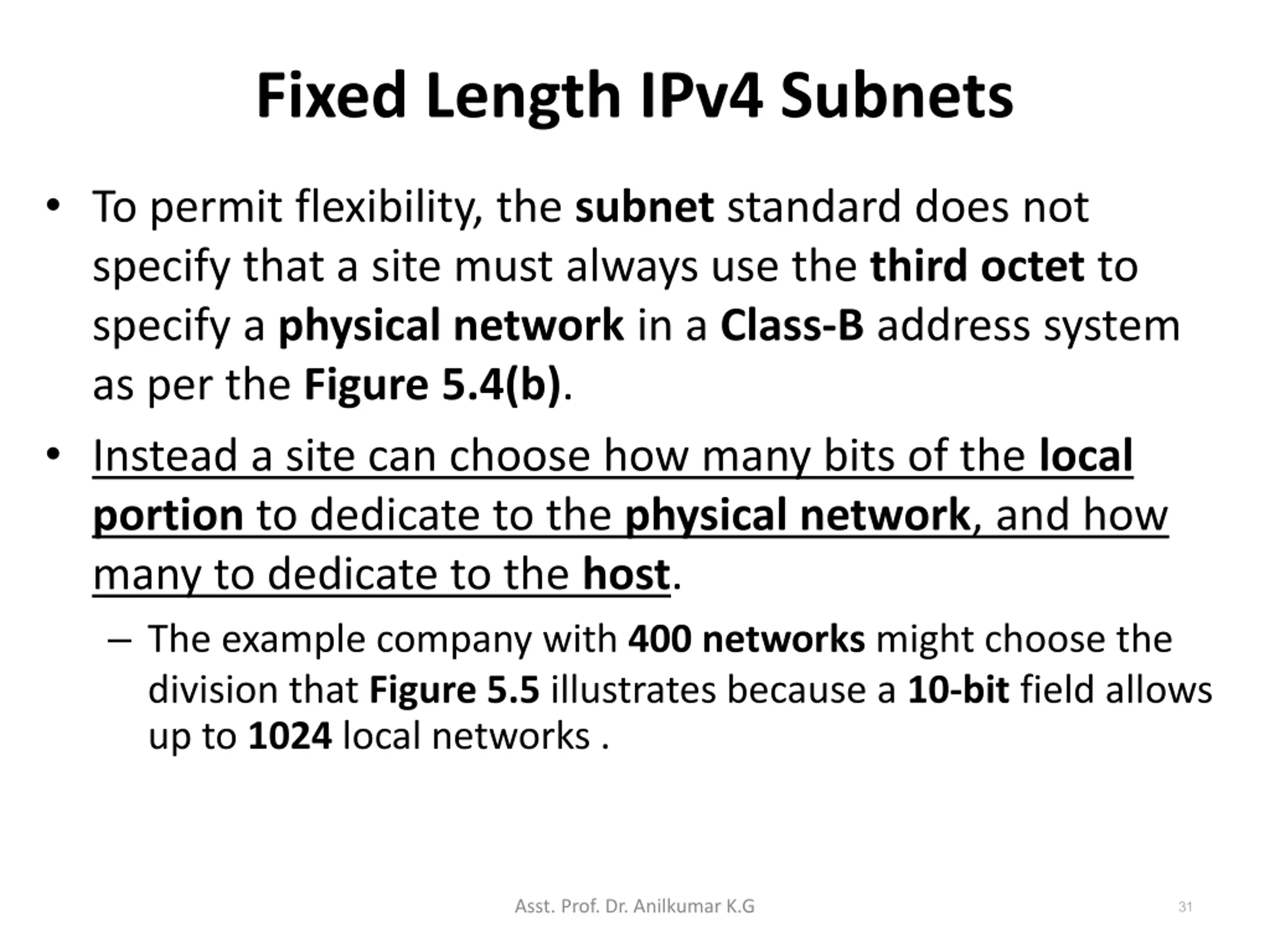 Fixed Length IPv4 Subnets

• To permit flexibility, the subnet standard does not specify that a site must always use the third octet to specify a physical network in a Class-B address system as per the Figure 5.4(b).

• Instead a site can choose how many bits of the local portion to dedicate to the physical network, and how many to dedicate to the host.

– The example company with 400 networks might choose the division that Figure 5.5 illustrates because a 10-bit field allows up to 1024 local networks .

Asst. Prof. Dr. Anilkumar K.G

31